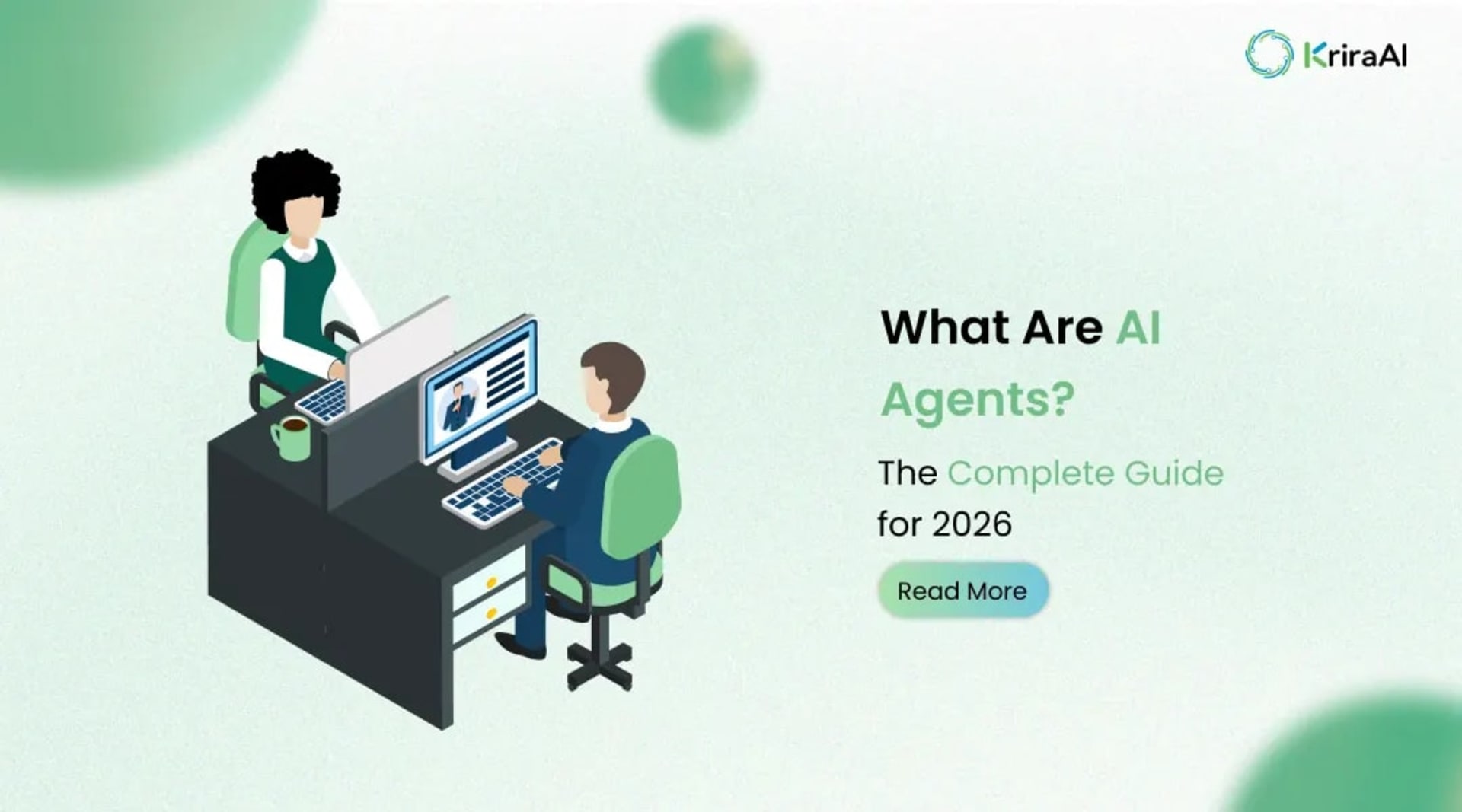 KriraAI

What Are AI Agents?

The Complete Guide for 2026

Read More